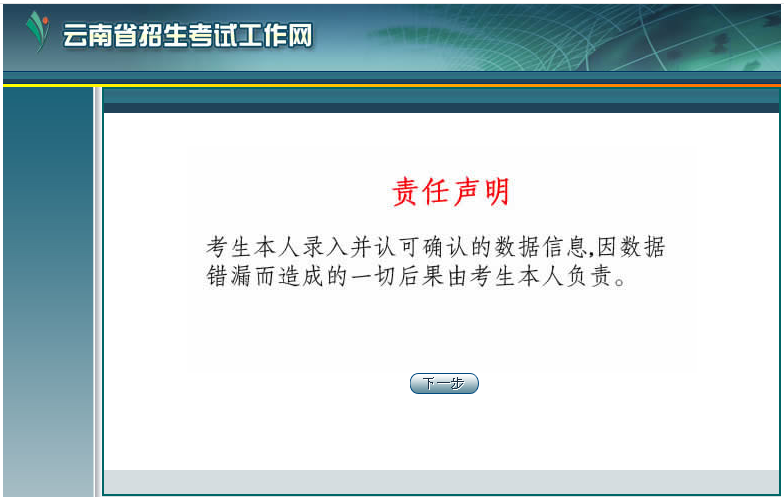 云南省招生考试工作网

责任声明

考生本人录入并认可确认的数据信息,因数据错漏而造成的一切后果由考生本人负责。

下一步